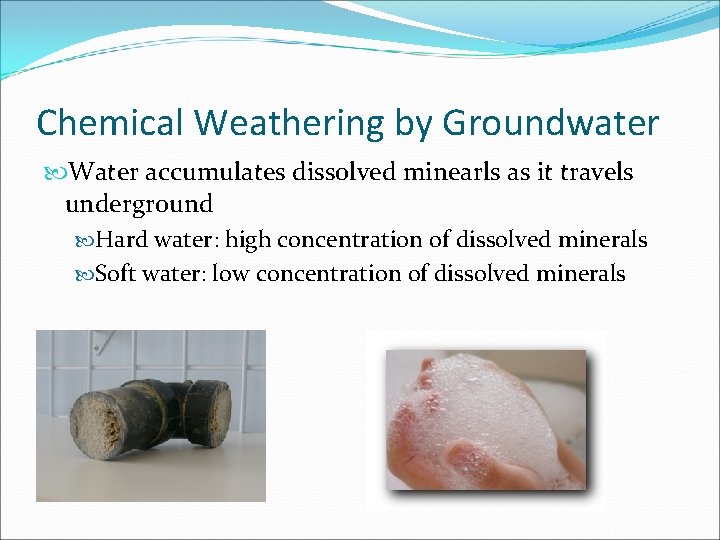 Chemical Weathering by Groundwater

Water accumulates dissolved minearls as it travels underground

Hard water: high concentration of dissolved minerals

Soft water: low concentration of dissolved minerals